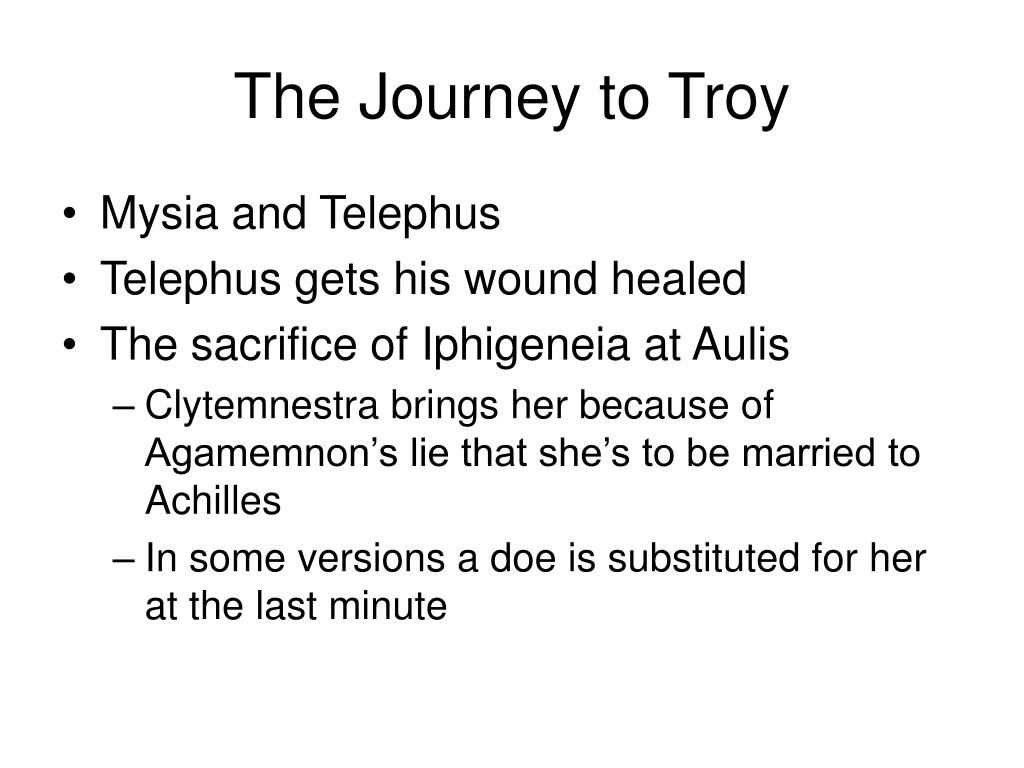 The Journey to Troy

• Mysia and Telephus
• Telephus gets his wound healed
• The sacrifice of Iphigeneia at Aulis
  – Clytemnestra brings her because of Agamemnon’s lie that she’s to be married to Achilles
  – In some versions a doe is substituted for her at the last minute